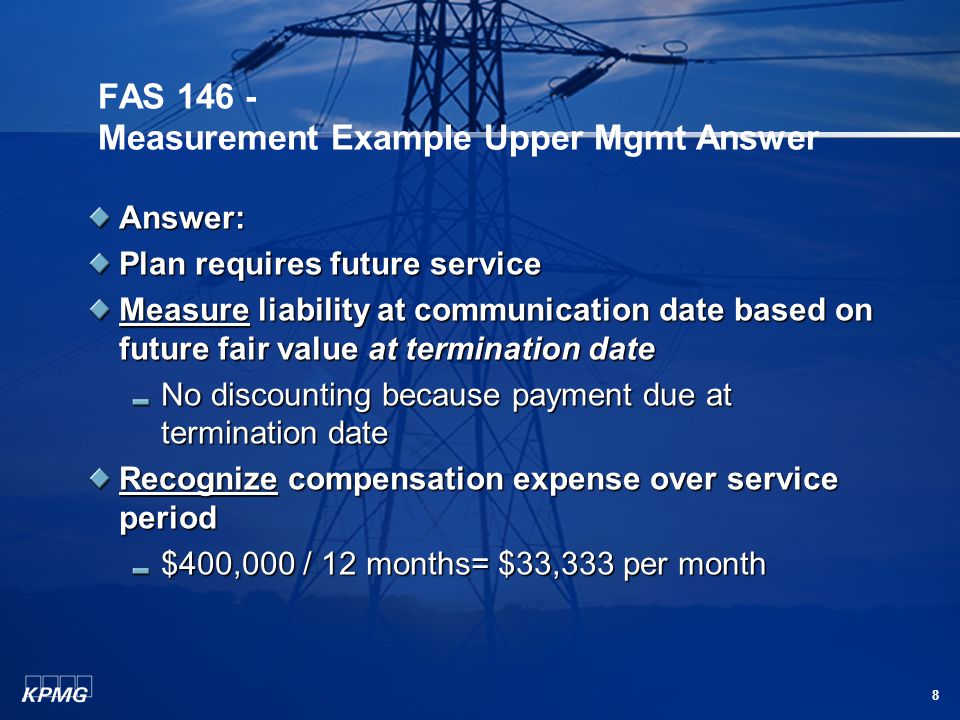 FAS 146 -
Measurement Example Upper Mgmt Answer

Answer:

Plan requires future service

Measure liability at communication date based on future fair value at termination date

No discounting because payment due at termination date

Recognize compensation expense over service period

\$400,000 / 12 months= \$33,333 per month

KPMG

8